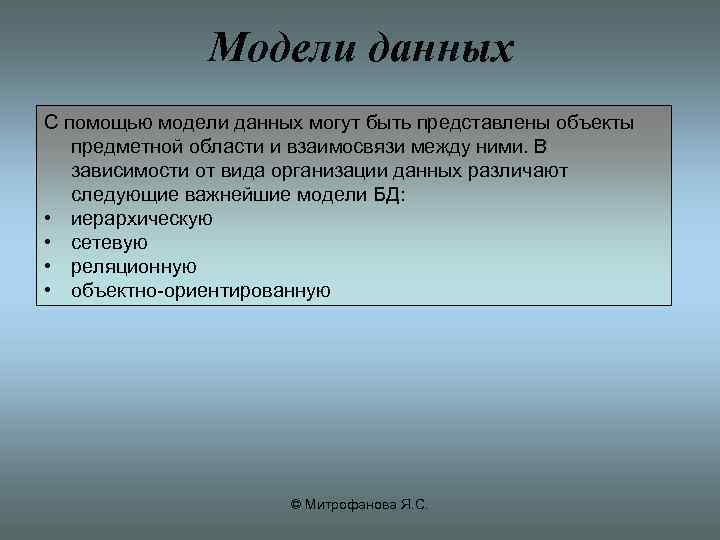 Модели данных

С помощью модели данных могут быть представлены объекты предметной области и взаимосвязи между ними. В зависимости от вида организации данных различают следующие важнейшие модели БД:
• иерархическую
• сетевую
• реляционную
• объектно-ориентированную

© Митрофанова Я.С.